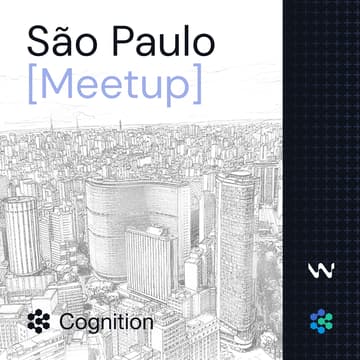 São Paulo
[Meetup]

Cognition